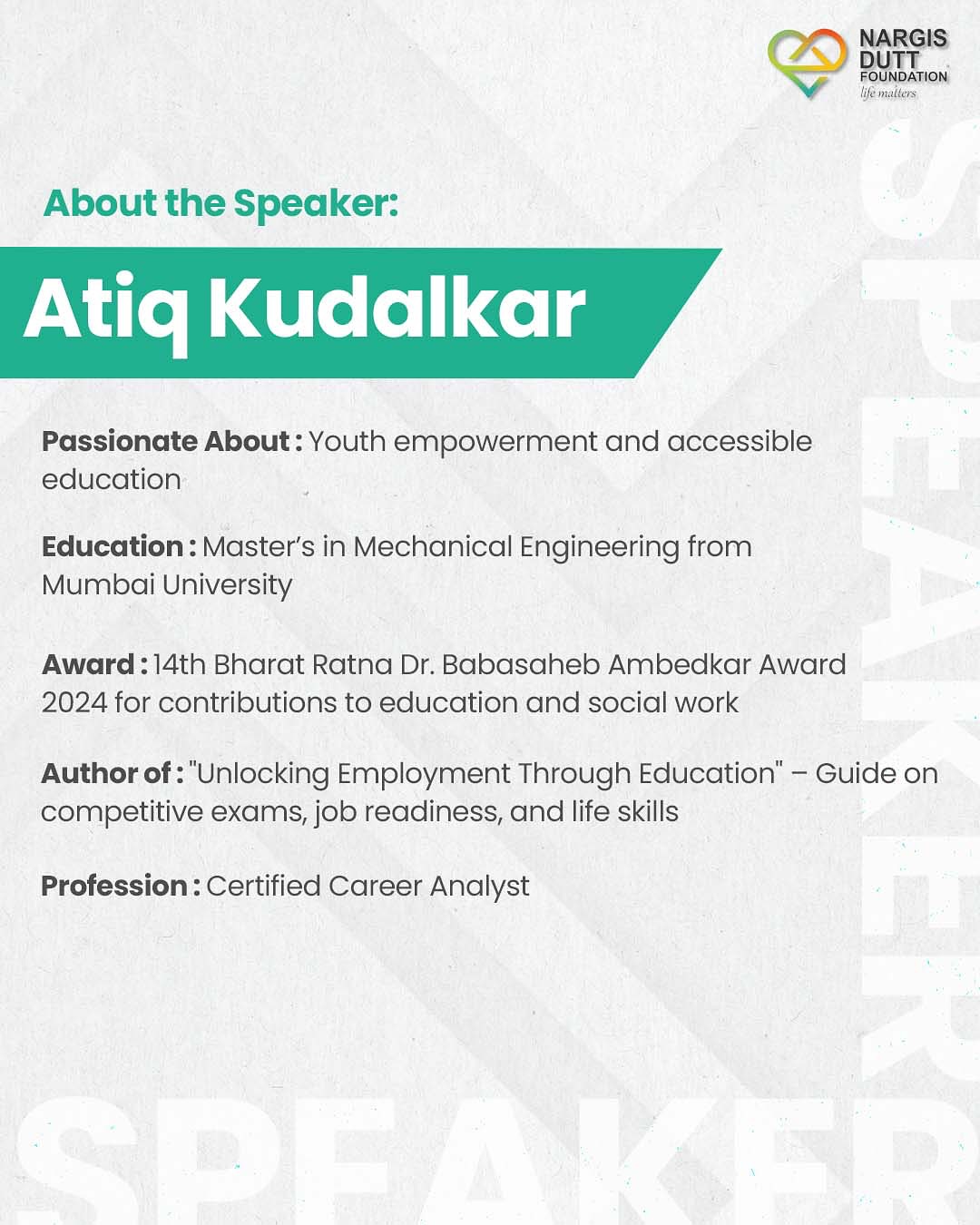 NARGIS DUTT FOUNDATION
life matters

About the Speaker:

Atiq Kudalkar

Passionate About : Youth empowerment and accessible education

Education : Master's in Mechanical Engineering from Mumbai University

Award : 14th Bharat Ratna Dr. Babasaheb Ambedkar Award 2024 for contributions to education and social work

Author of : "Unlocking Employment Through Education" – Guide on competitive exams, job readiness, and life skills

Profession : Certified Career Analyst

SPEAKER

SPEAKER